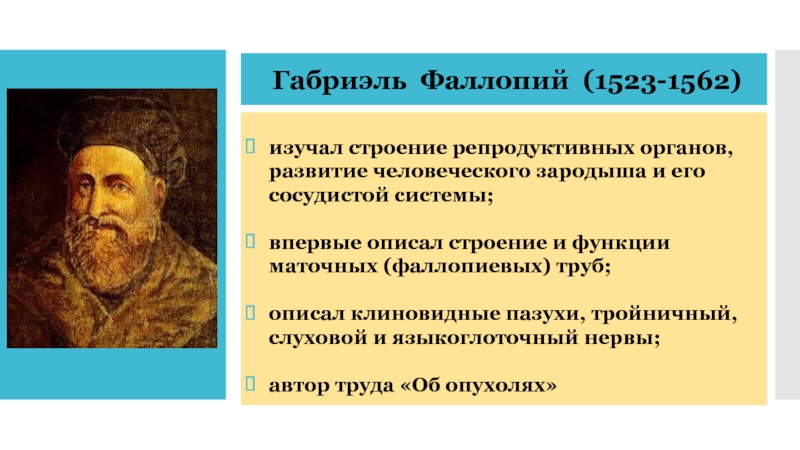 Габриэль Фаллопий (1523-1562)

изучал строение репродуктивных органов, развитие человеческого зародыша и его сосудистой системы;

впервые описал строение и функции маточных (фаллопиевых) труб;

описал клиновидные пазухи, тройничный, слуховой и языкоглоточный нервы;

автор труда «Об опухолях»